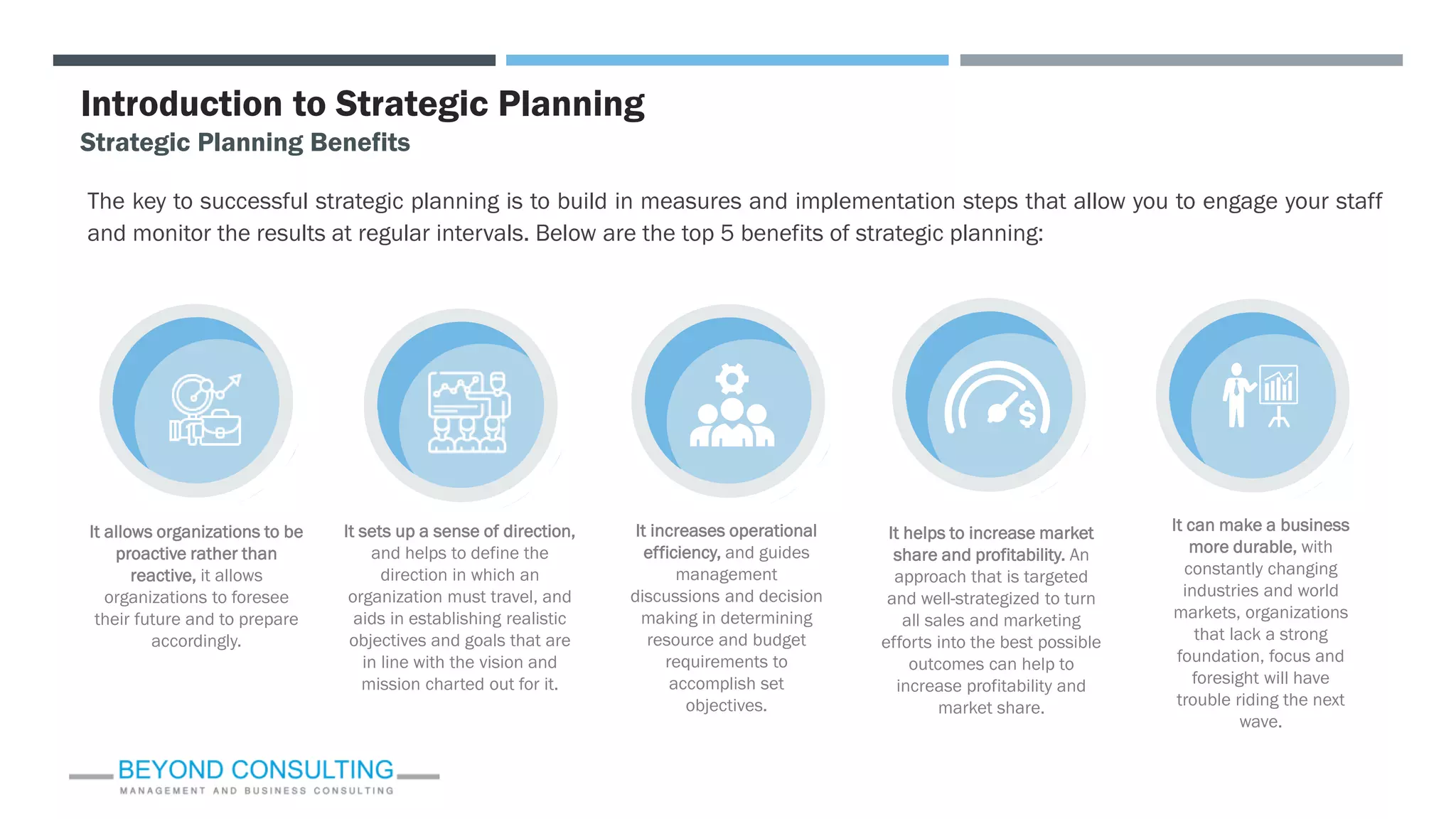 Introduction to Strategic Planning

Strategic Planning Benefits

The key to successful strategic planning is to build in measures and implementation steps that allow you to engage your staff and monitor the results at regular intervals. Below are the top 5 benefits of strategic planning:

It allows organizations to be proactive rather than reactive, it allows organizations to foresee their future and to prepare accordingly.

It sets up a sense of direction, and helps to define the direction in which an organization must travel, and aids in establishing realistic objectives and goals that are in line with the vision and mission charted out for it.

It increases operational efficiency, and guides management discussions and decision making in determining resource and budget requirements to accomplish set objectives.

It helps to increase market share and profitability. An approach that is targeted and well-strategized to turn all sales and marketing efforts into the best possible outcomes can help to increase profitability and market share.

It can make a business more durable, with constantly changing industries and world markets, organizations that lack a strong foundation, focus and foresight will have trouble riding the next wave.

BEYOND CONSULTING
MANAGEMENT AND BUSINESS CONSULTING